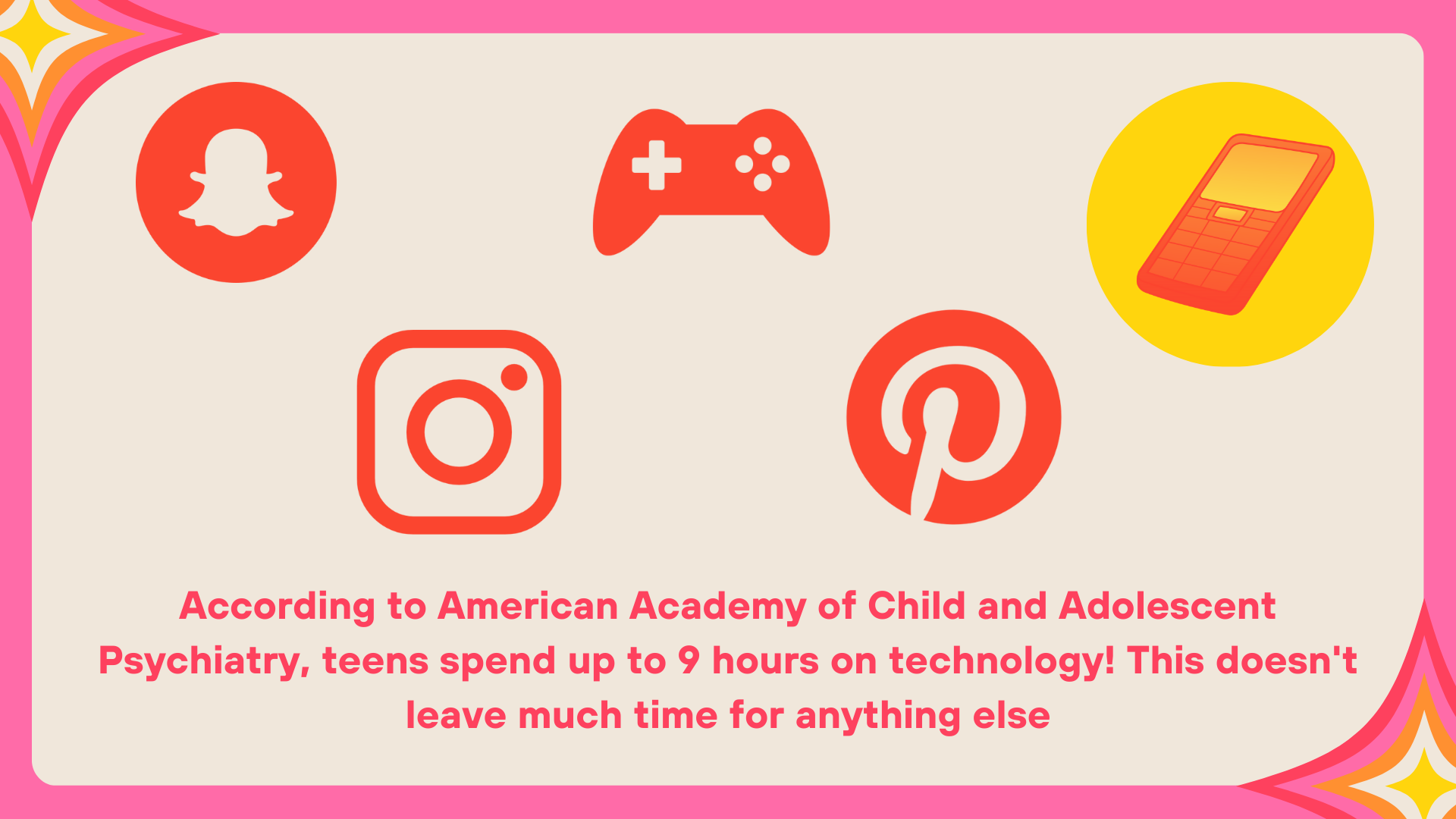 According to American Academy of Child and Adolescent Psychiatry, teens spend up to 9 hours on technology! This doesn't leave much time for anything else